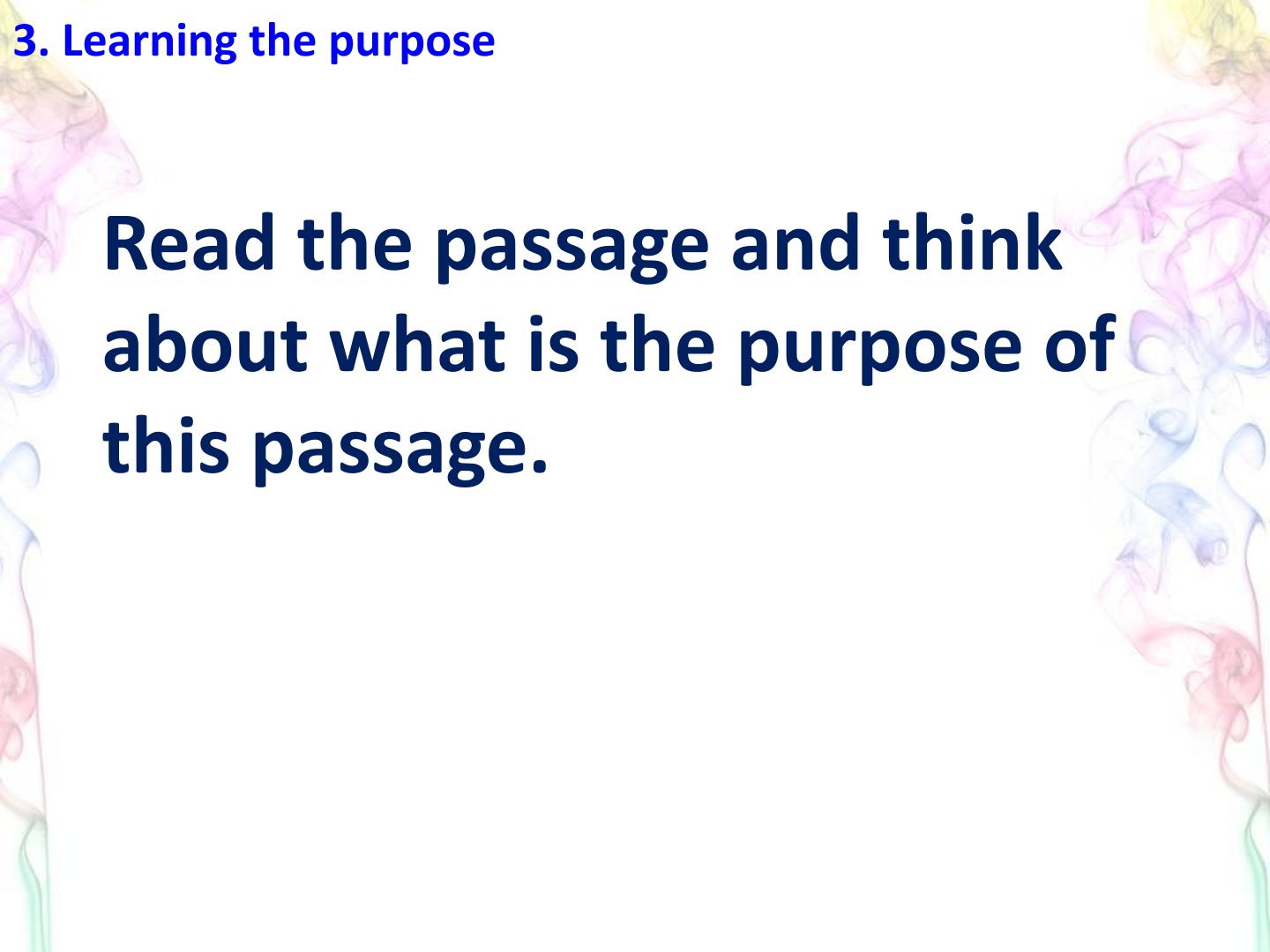 3. Learning the purpose

Read the passage and think about what is the purpose of this passage.